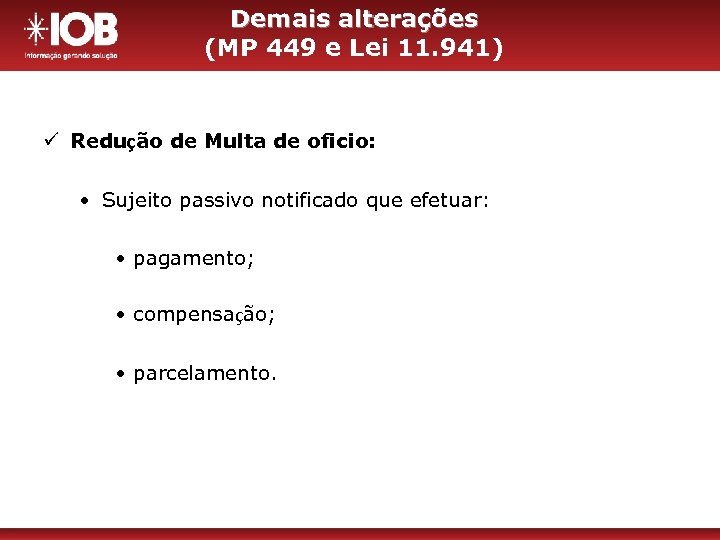 IOB
Informação gerando solução

Demais alterações
(MP 449 e Lei 11.941)

✓ Redução de Multa de oficio:

• Sujeito passivo notificado que efetuar:

• pagamento;

• compensação;

• parcelamento.